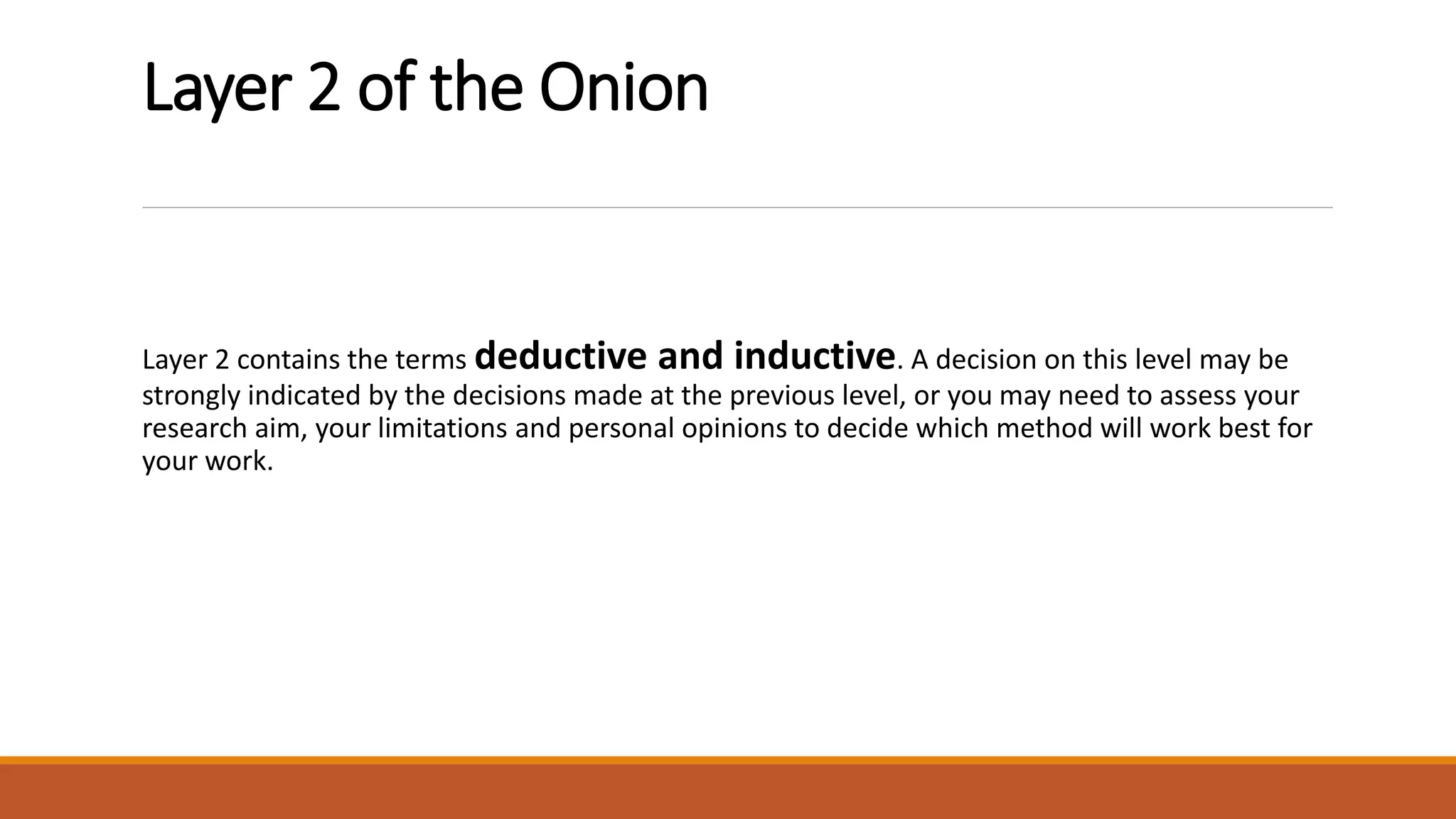 Layer 2 of the Onion

Layer 2 contains the terms deductive and inductive. A decision on this level may be strongly indicated by the decisions made at the previous level, or you may need to assess your research aim, your limitations and personal opinions to decide which method will work best for your work.